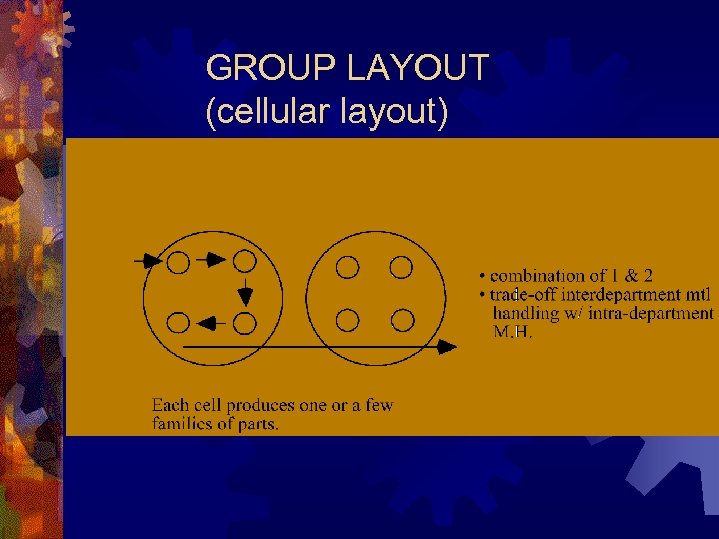 GROUP LAYOUT
(cellular layout)

• combination of 1 & 2
• trade-off interdepartment mtl handling w/ intra-department M.H.

Each cell produces one or a few families of parts.